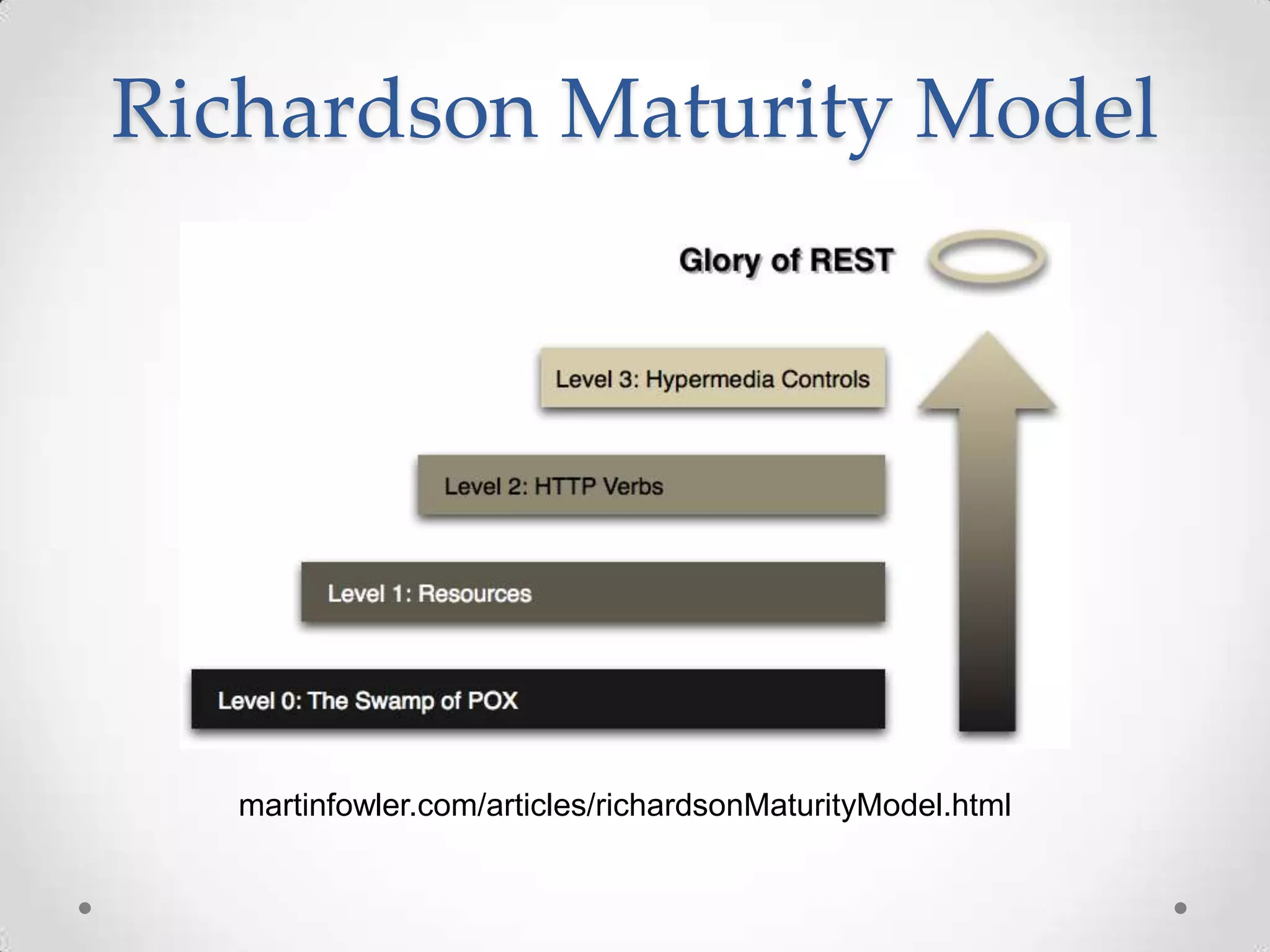 Richardson Maturity Model

Glory of REST

Level 3: Hypermedia Controls

Level 2: HTTP Verbs

Level 1: Resources

Level 0: The Swamp of POX

martinfowler.com/articles/richardsonMaturityModel.html